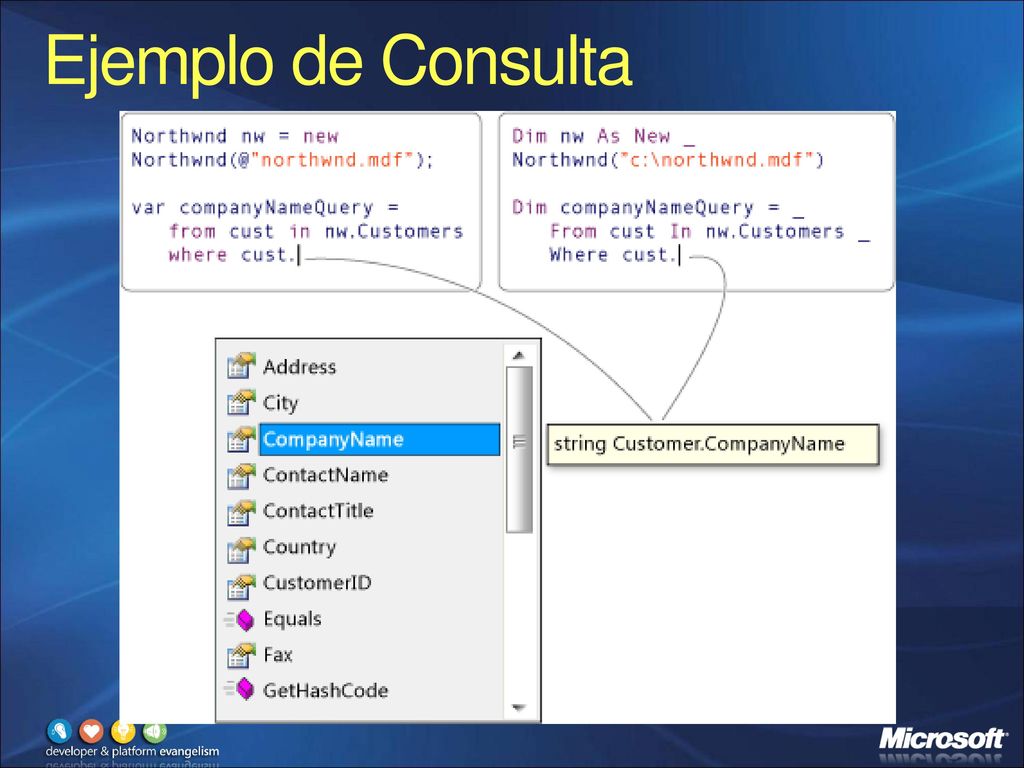 Ejemplo de Consulta

Northwnd nw = new
Northwnd(@"northwnd.mdf");

var companyNameQuery =
from cust in nw.Customers
where cust.

Dim nw As New _
Northwnd("c:\northwnd.mdf")

Dim companyNameQuery = _
From cust In nw.Customers _
Where cust.

Address
City
CompanyName
ContactName
ContactTitle
Country
CustomerID
Equals
Fax
GetHashCode

string Customer.CompanyName

developer & platform evangelism

Microsoft